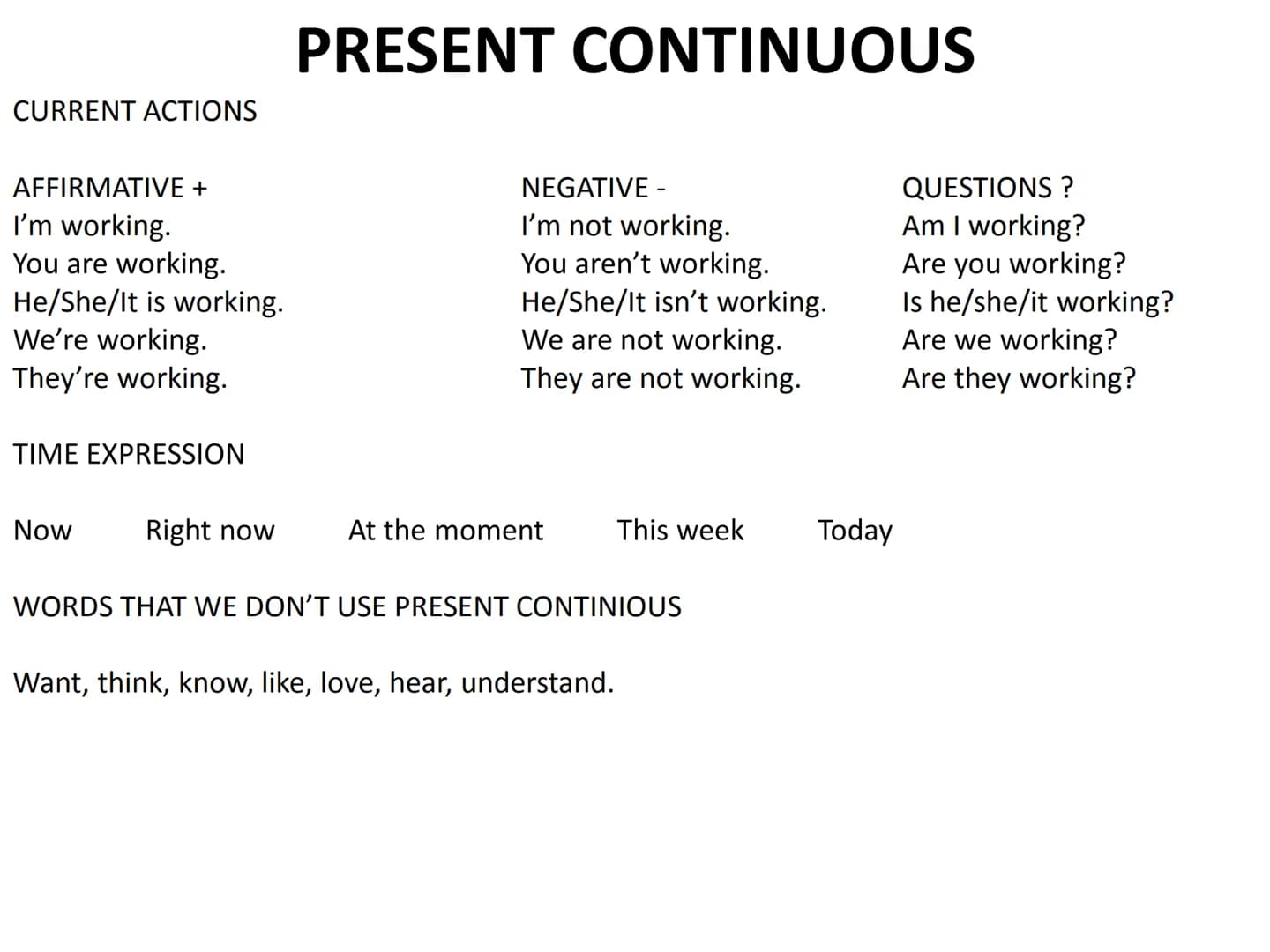 PRESENT CONTINUOUS

CURRENT ACTIONS

AFFIRMATIVE +
I’m working.
You are working.
He/She/It is working.
We’re working.
They’re working.

NEGATIVE -
I’m not working.
You aren’t working.
He/She/It isn’t working.
We are not working.
They are not working.

QUESTIONS ?
Am I working?
Are you working?
Is he/she/it working?
Are we working?
Are they working?

TIME EXPRESSION

Now Right now At the moment This week Today

WORDS THAT WE DON’T USE PRESENT CONTINIOUS

Want, think, know, like, love, hear, understand.